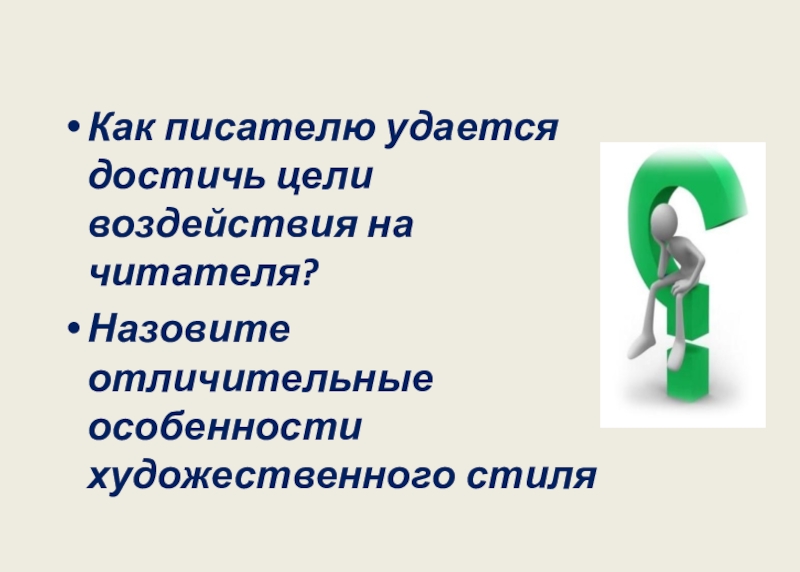 • Как писателю удается достичь цели воздействия на читателя?

• Назовите отличительные особенности художественного стиля